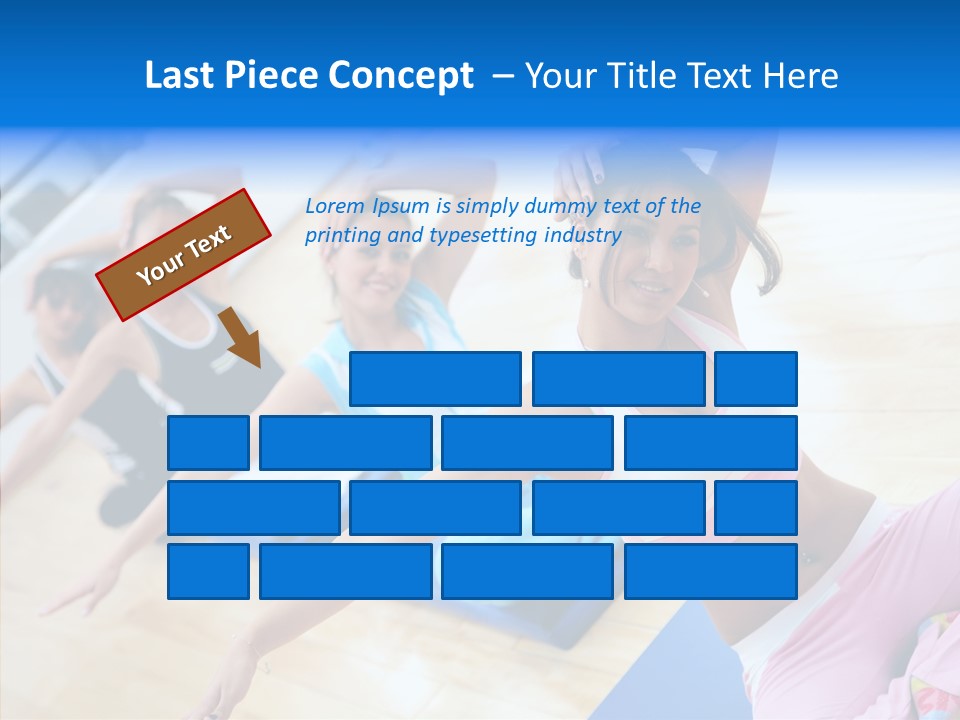 Last Piece Concept – Your Title Text Here

Your Text

Lorem Ipsum is simply dummy text of the printing and typesetting industry